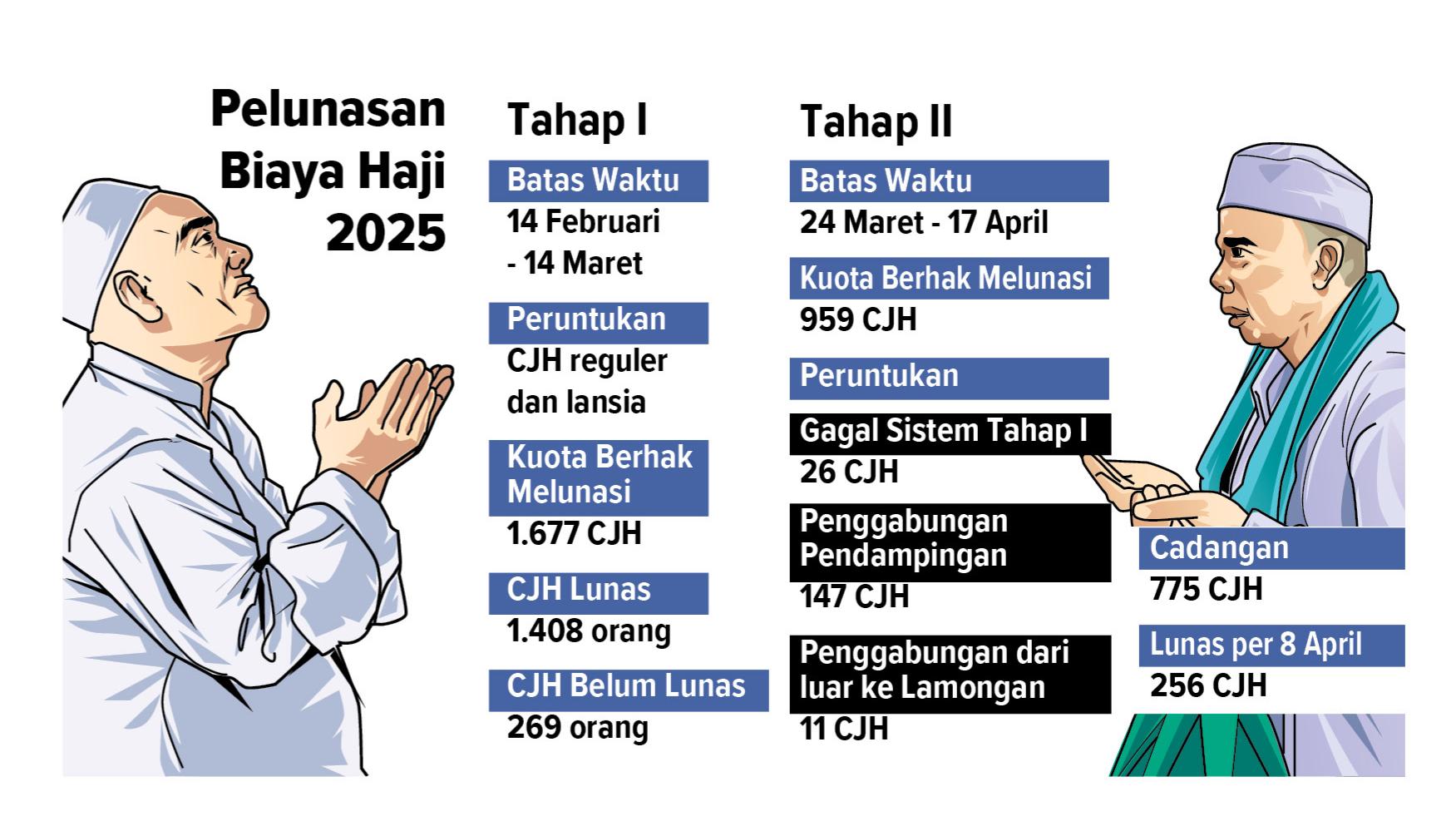 Pelunasan Biaya Haji 2025

Tahap I

Batas Waktu
14 Februari - 14 Maret

Peruntukan
CJH reguler dan lansia

Kuota Berhak Melunasi
1.677 CJH

CJH Lunas
1.408 orang

CJH Belum Lunas
269 orang

Tahap II

Batas Waktu
24 Maret - 17 April

Kuota Berhak Melunasi
959 CJH

Peruntukan

Gagal Sistem Tahap I
26 CJH

Penggabungan Pendampingan
147 CJH

Penggabungan dari luar ke Lamongan
11 CJH

Cadangan
775 CJH

Lunas per 8 April
256 CJH